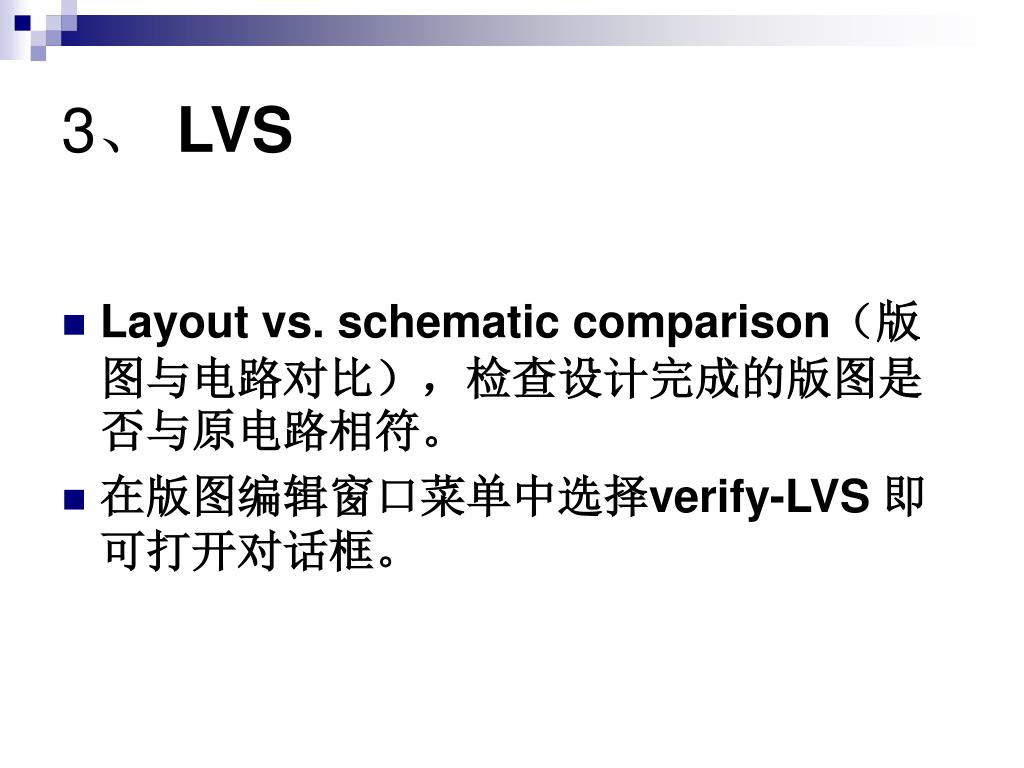 3、 LVS

Layout vs. schematic comparison（版图与电路对比），检查设计完成的版图是否与原电路相符。

在版图编辑窗口菜单中选择verify-LVS 即可打开对话框。